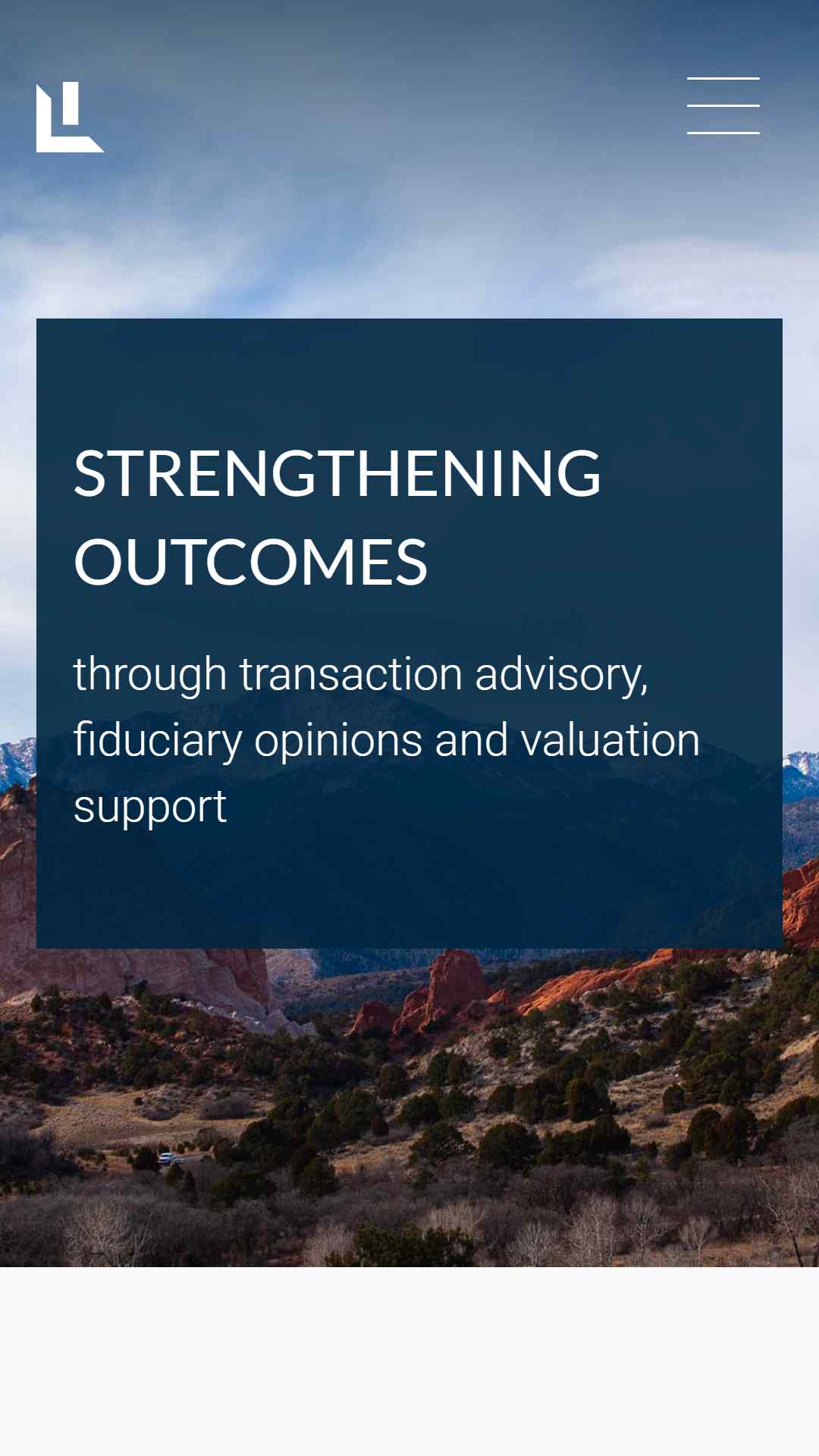 STRENGTHENING OUTCOMES

through transaction advisory, fiduciary opinions and valuation support